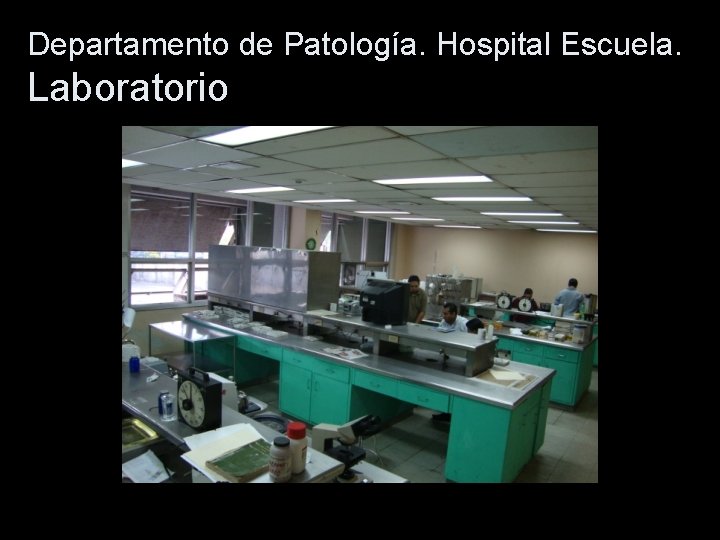 Departamento de Patología. Hospital Escuela.
Laboratorio